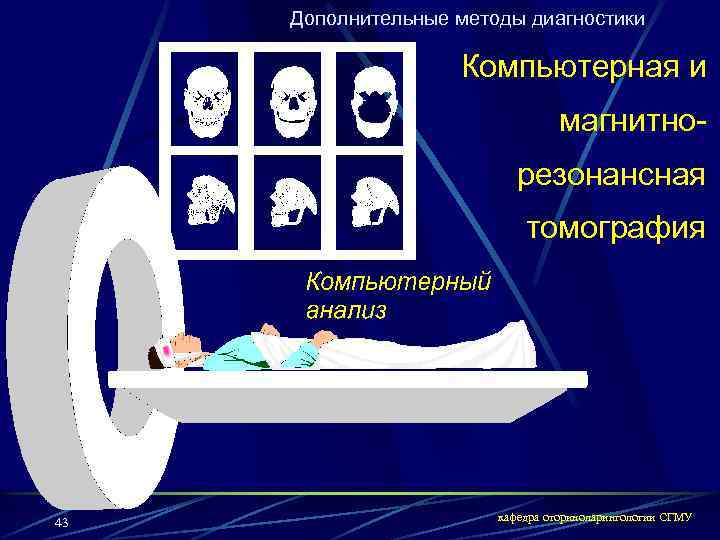 Дополнительные методы диагностики

Компьютерная и магнитно-резонансная томография

Компьютерный анализ

43

кафедра оториноларингологии СГМУ